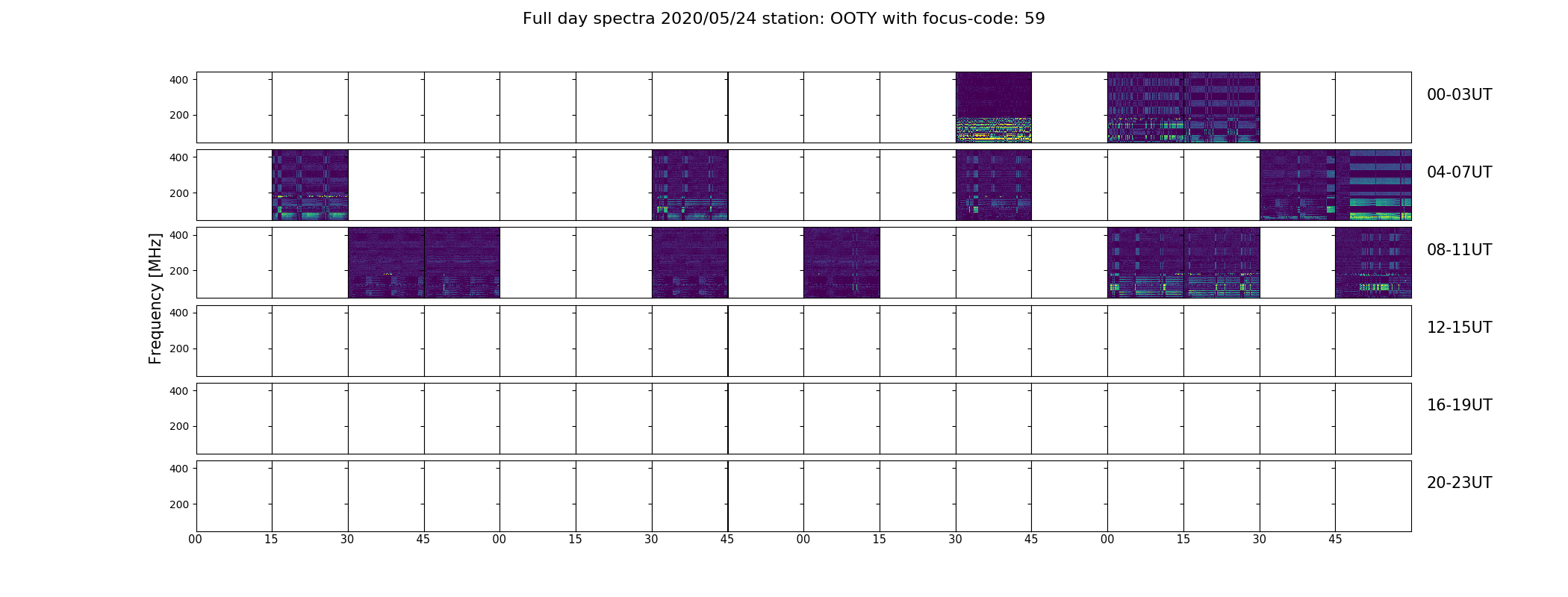 Full day spectra 2020/05/24 station: OOTY with focus-code: 59

Frequency [MHz]

400
200
00-03UT

400
200
04-07UT

400
200
08-11UT

400
200
12-15UT

400
200
16-19UT

400
200
20-23UT

00 15 30 45 00 15 30 45 00 15 30 45 00 15 30 45